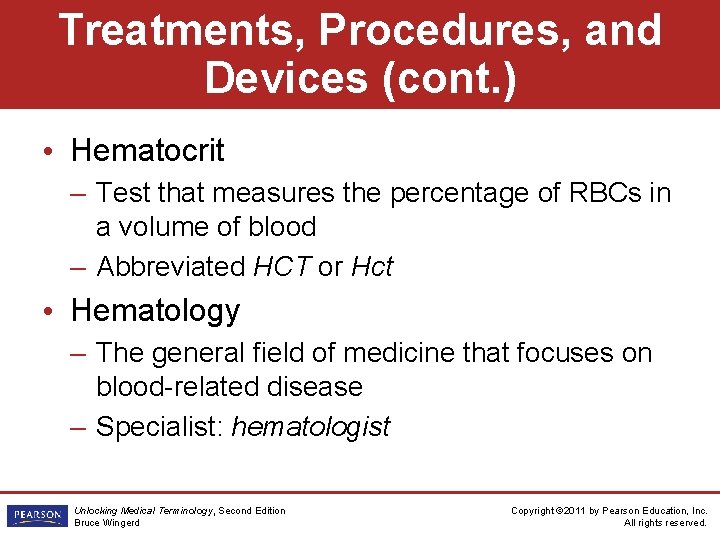 Treatments, Procedures, and Devices (cont.)

• Hematocrit

– Test that measures the percentage of RBCs in a volume of blood

– Abbreviated HCT or Hct

• Hematology

– The general field of medicine that focuses on blood-related disease

– Specialist: hematologist

PEARSON

Unlocking Medical Terminology, Second Edition
Bruce Wingerd

Copyright ©2011 by Pearson Education, Inc.
All rights reserved.